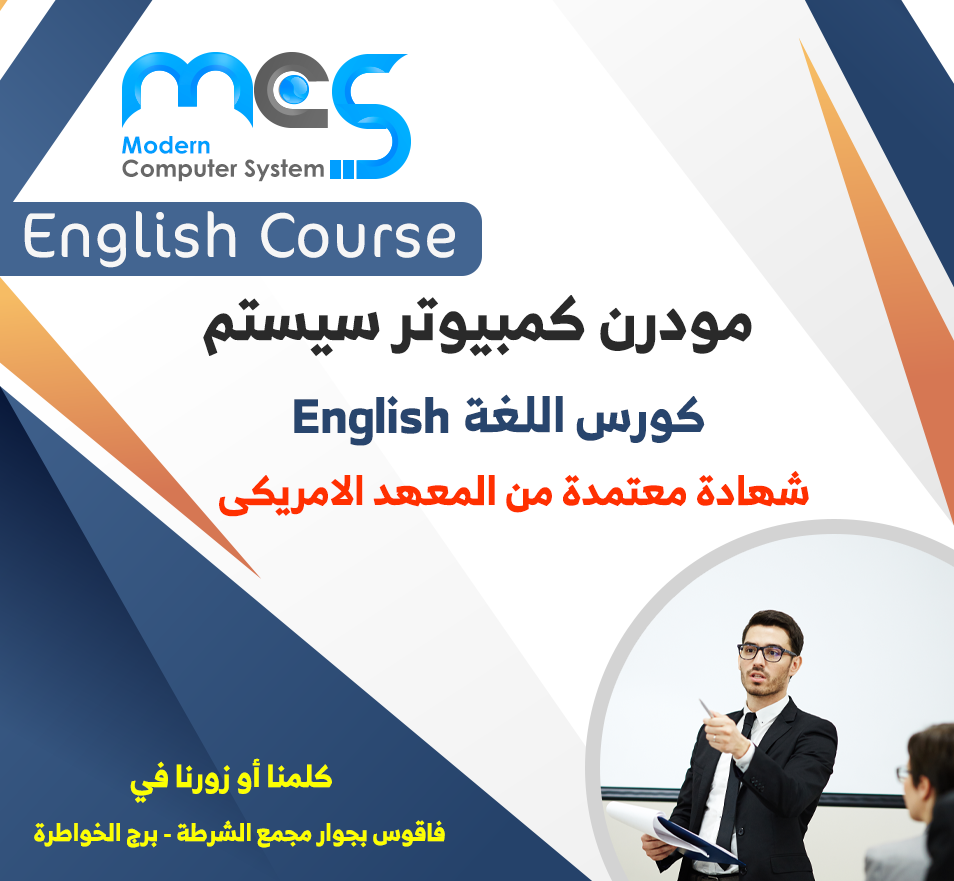 mcs
Modern
Computer System

English Course

مودرن كمبيوتر سيستم

كورس اللغة English

شهادة معتمدة من المعهد الامريكى

كلمنا أو زورنا في

فاقوس بجوار مجمع الشرطة - برج الخواطرة